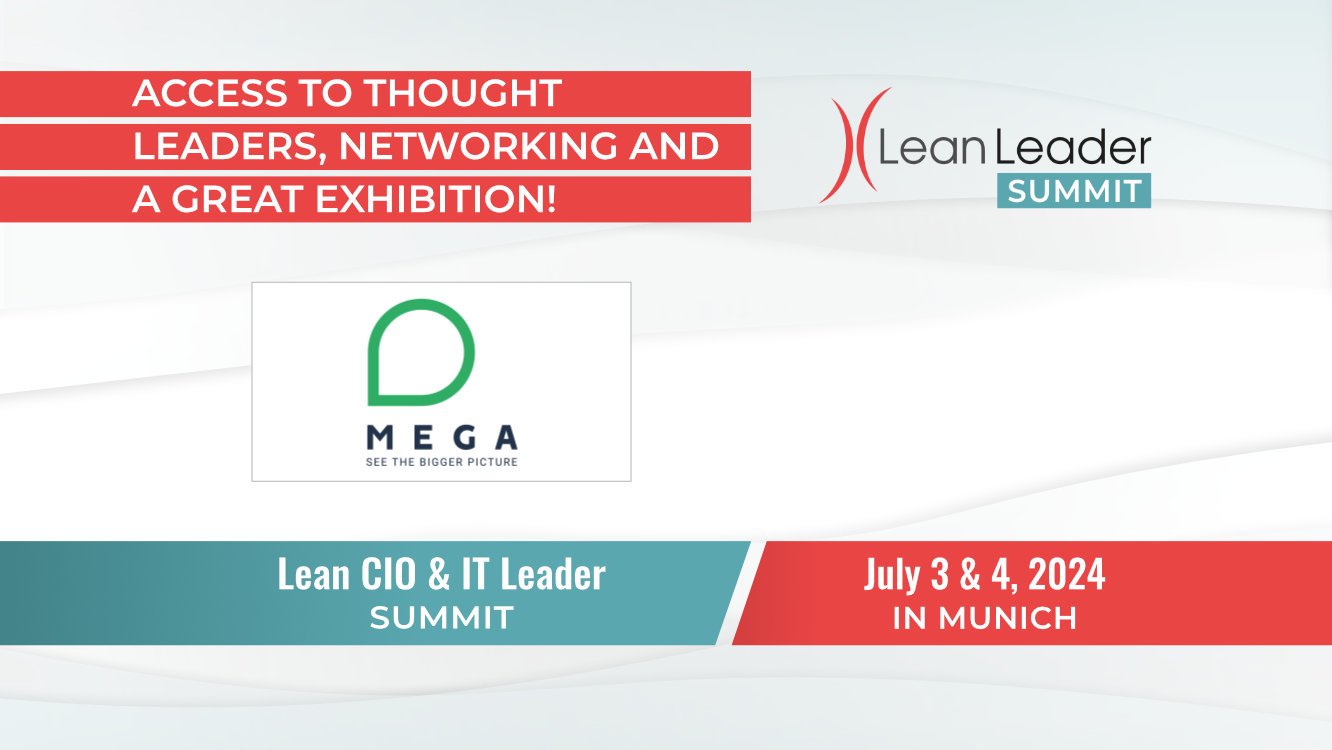 ACCESS TO THOUGHT LEADERS, NETWORKING AND A GREAT EXHIBITION!

Lean Leader
SUMMIT

MEGA
SEE THE BIGGER PICTURE

Lean CIO & IT Leader
SUMMIT

July 3 & 4, 2024
IN MUNICH